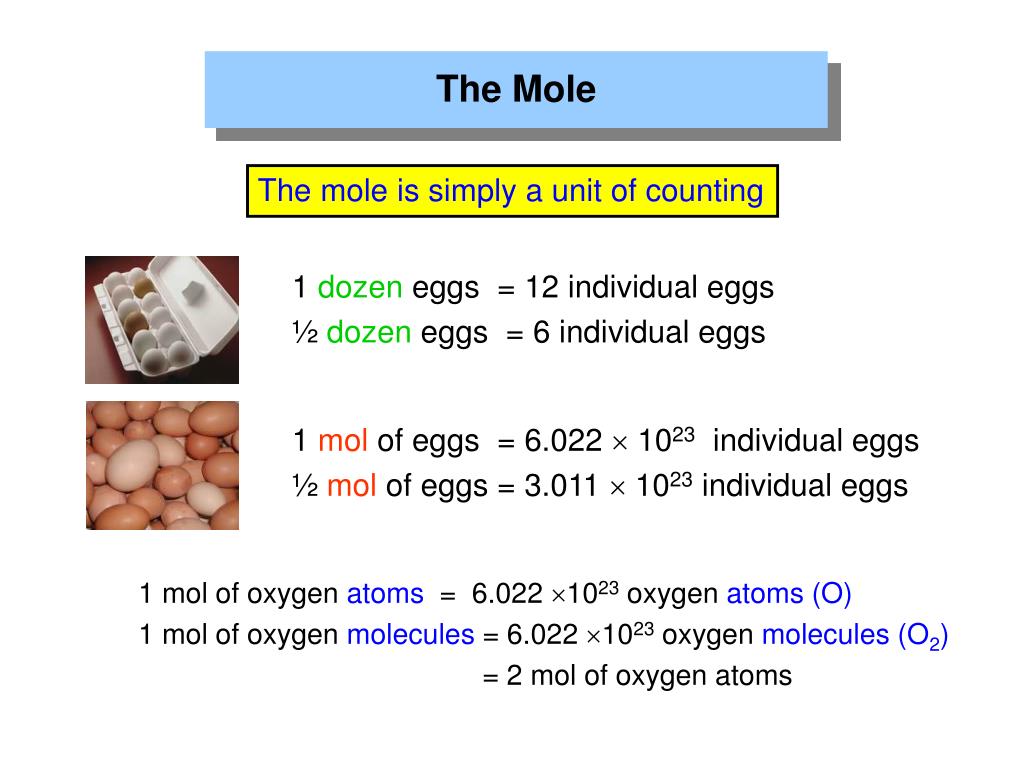 The Mole

The mole is simply a unit of counting

1 dozen eggs = 12 individual eggs
½ dozen eggs = 6 individual eggs

1 mol of eggs = $6.022 \times 10^{23}$ individual eggs
½ mol of eggs = $3.011 \times 10^{23}$ individual eggs

1 mol of oxygen atoms = $6.022 \times 10^{23}$ oxygen atoms (O)
1 mol of oxygen molecules = $6.022 \times 10^{23}$ oxygen molecules ($O_2$)
= 2 mol of oxygen atoms